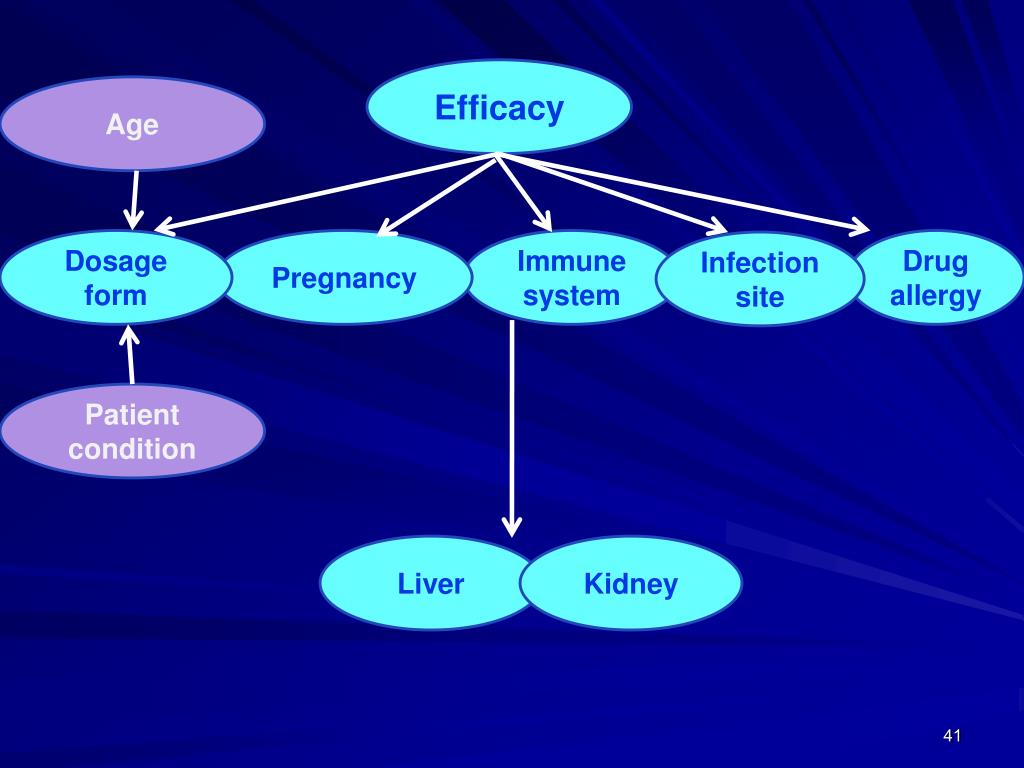 Age

Efficacy

Dosage form

Pregnancy

Immune system

Infection site

Drug allergy

Patient condition

Liver

Kidney

41